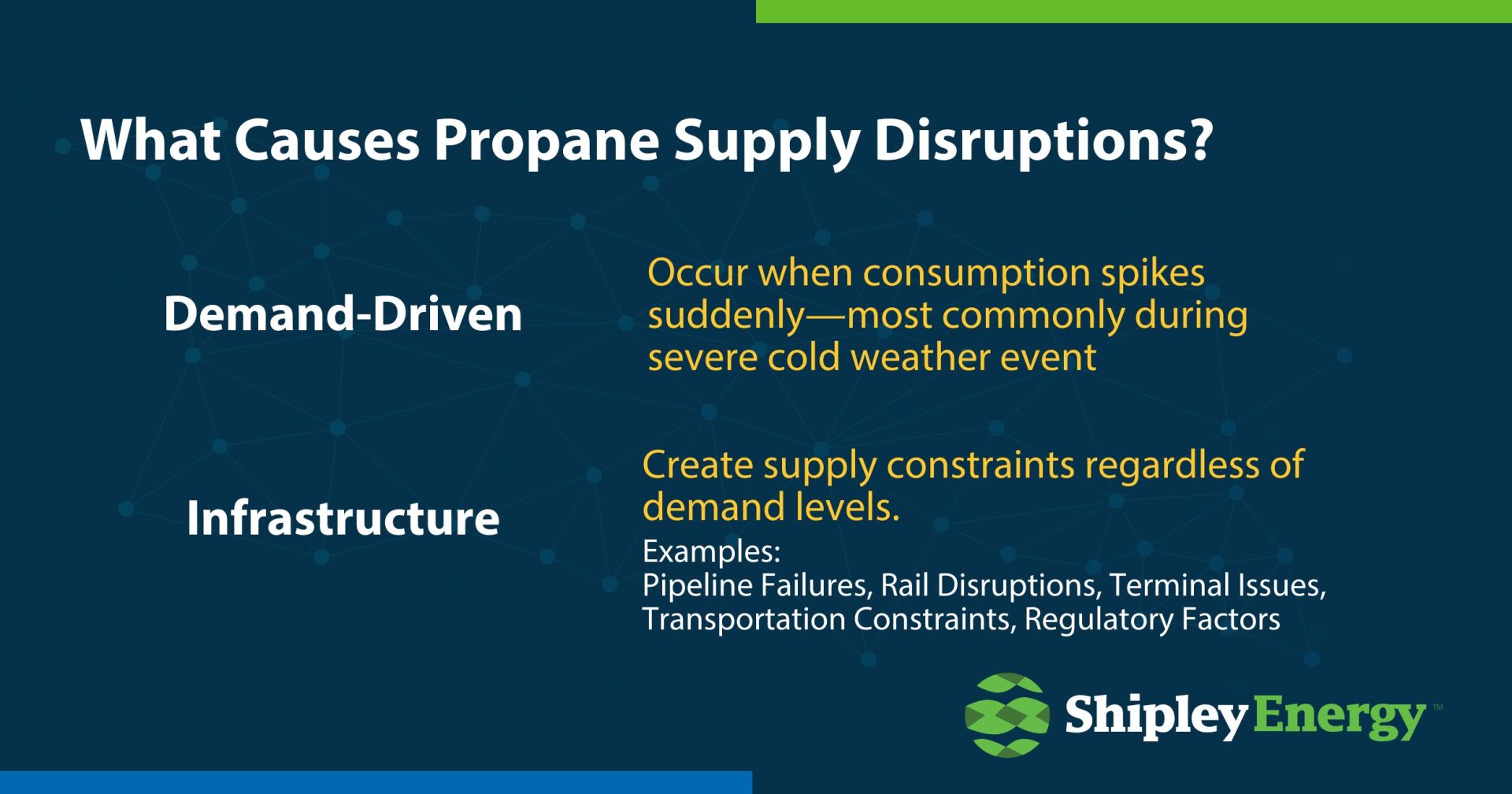 What Causes Propane Supply Disruptions?

Demand-Driven

Occur when consumption spikes suddenly—most commonly during severe cold weather event

Infrastructure

Create supply constraints regardless of demand levels.

Examples:
Pipeline Failures, Rail Disruptions, Terminal Issues, Transportation Constraints, Regulatory Factors

Shipley Energy™